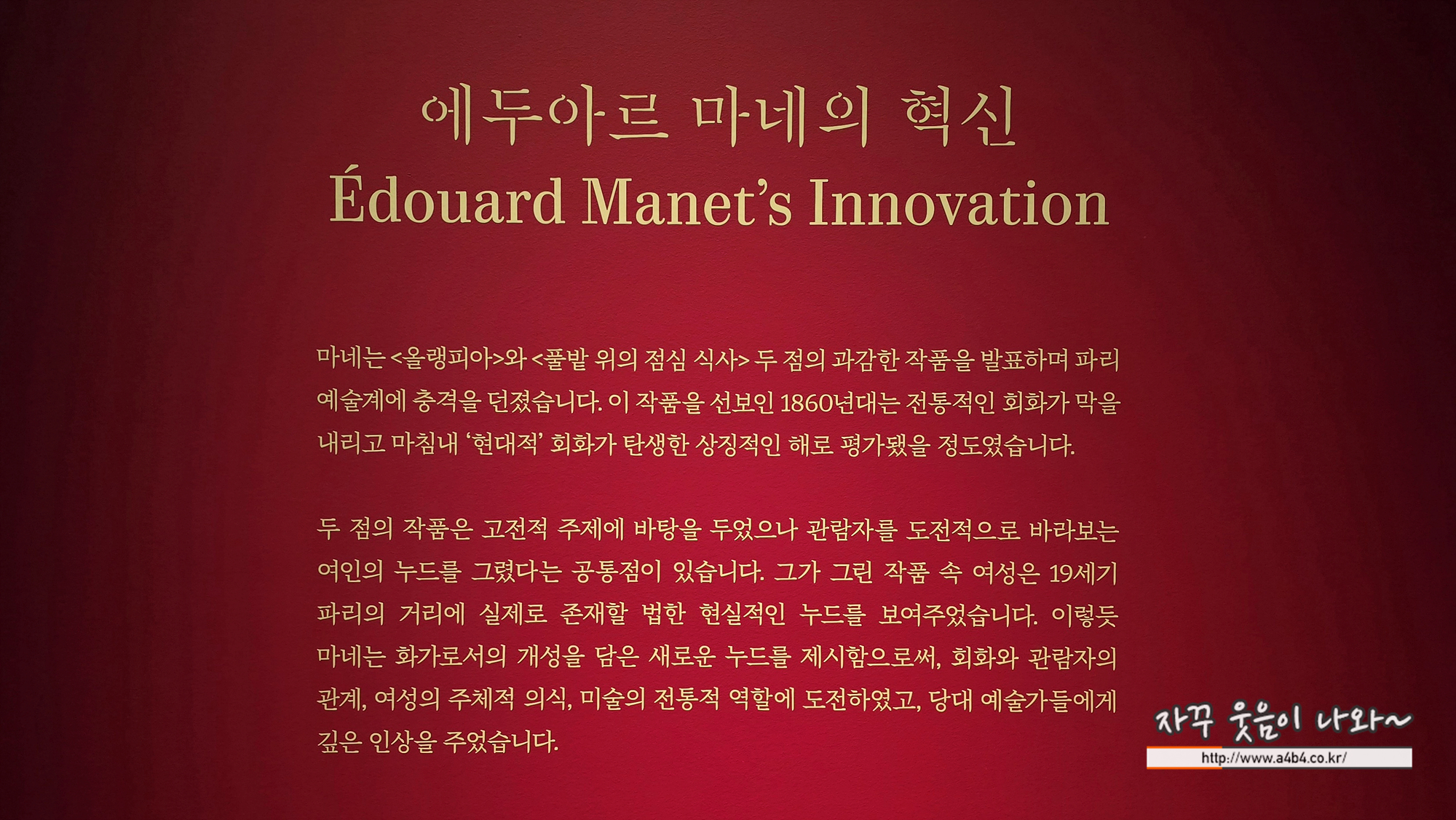 에두아르 마네의 혁신
Édouard Manet's Innovation

마네는 <올랭피아>와 <풀밭 위의 점심 식사> 두 점의 과감한 작품을 발표하며 파리 예술계에 충격을 던졌습니다. 이 작품을 선보인 1860년대는 전통적인 회화가 막을 내리고 마침내 '현대적' 회화가 탄생한 상징적인 해로 평가됐을 정도였습니다.

두 점의 작품은 고전적 주제에 바탕을 두었으나 관람자를 도전적으로 바라보는 여인의 누드를 그렸다는 공통점이 있습니다. 그가 그린 작품 속 여성은 19세기 파리의 거리에 실제로 존재할 법한 현실적인 누드를 보여주었습니다. 이렇듯 마네는 화가로서의 개성을 담은 새로운 누드를 제시함으로써, 회화와 관람자의 관계, 여성의 주체적 의식, 미술의 전통적 역할에 도전하였고, 당대 예술가들에게 깊은 인상을 주었습니다.

자꾸 웃음이 나와~
http://www.a4b4.co.kr/